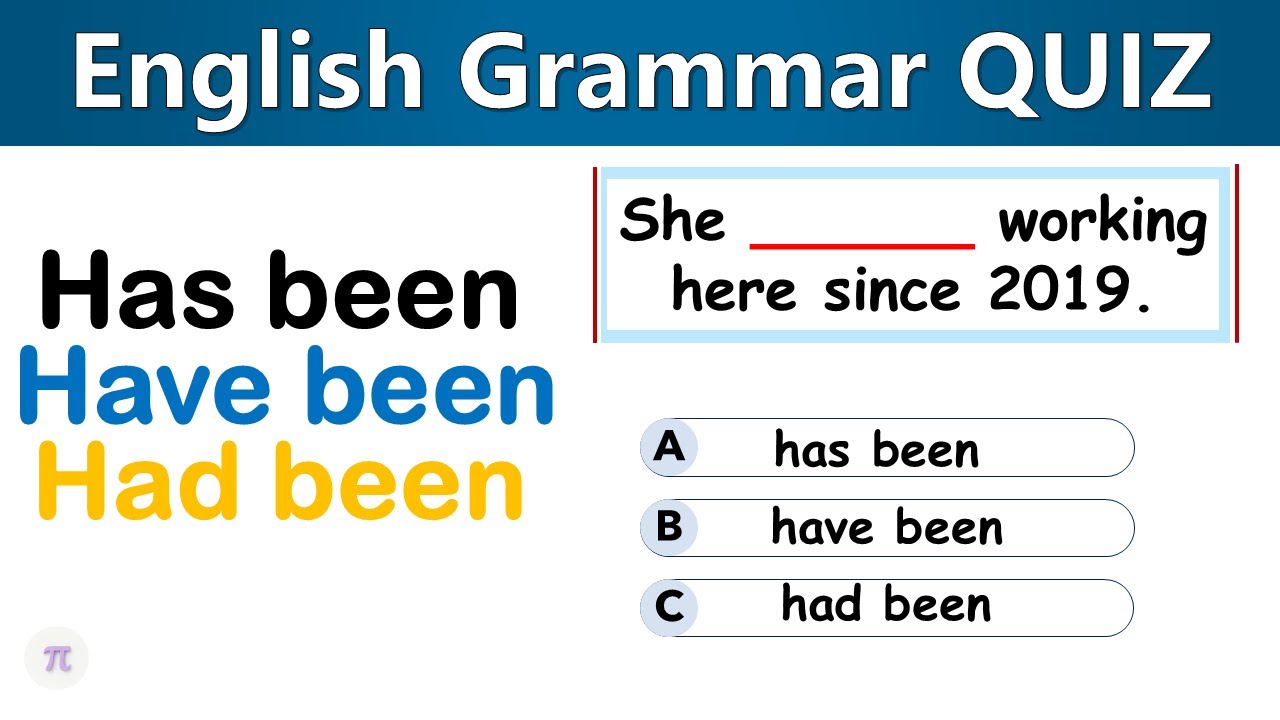 English Grammar QUIZ

Has been
Have been
Had been

She _______ working here since 2019.

A has been
B have been
C had been

π